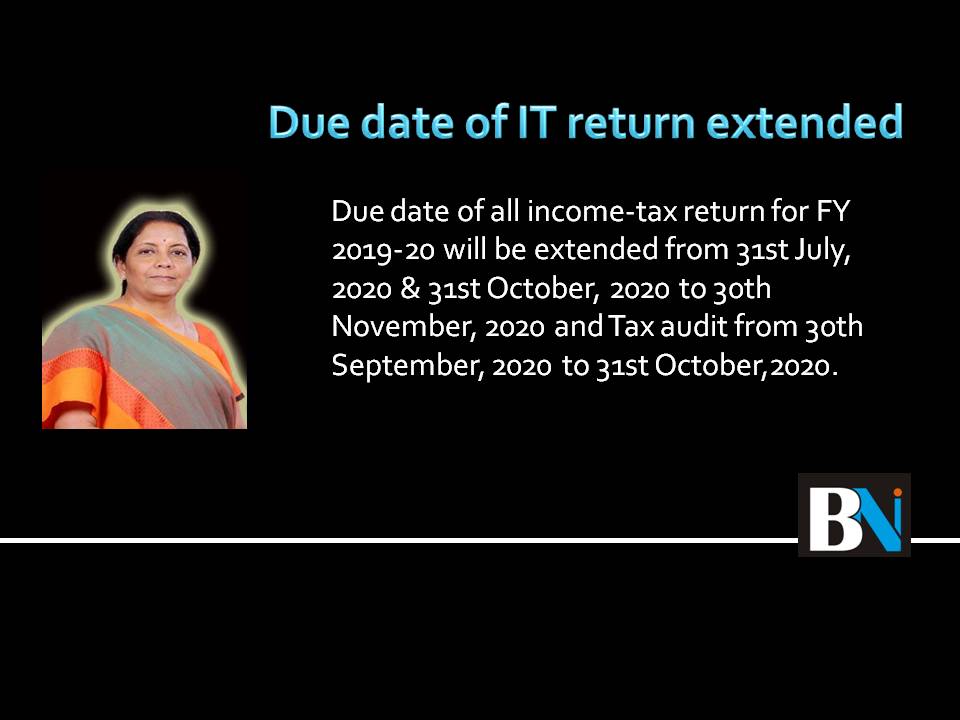 Due date of IT return extended

Due date of all income-tax return for FY 2019-20 will be extended from 31st July, 2020 & 31st October, 2020 to 30th November, 2020 and Tax audit from 30th September, 2020 to 31st October,2020.

BN